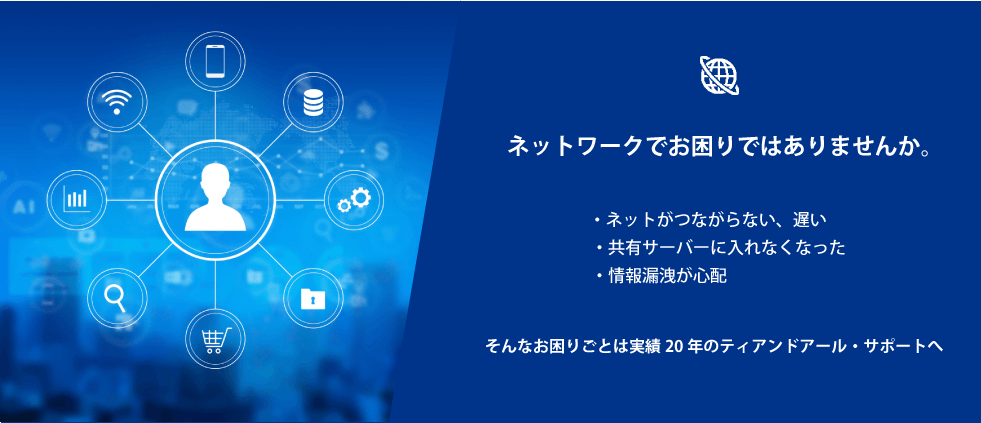 AI

ネットワークでお困りではありませんか。

・ネットがつながらない、遅い
・共有サーバーに入れなくなった
・情報漏洩が心配

そんなお困りごとは実績 20 年のティアンドアール・サポートへ